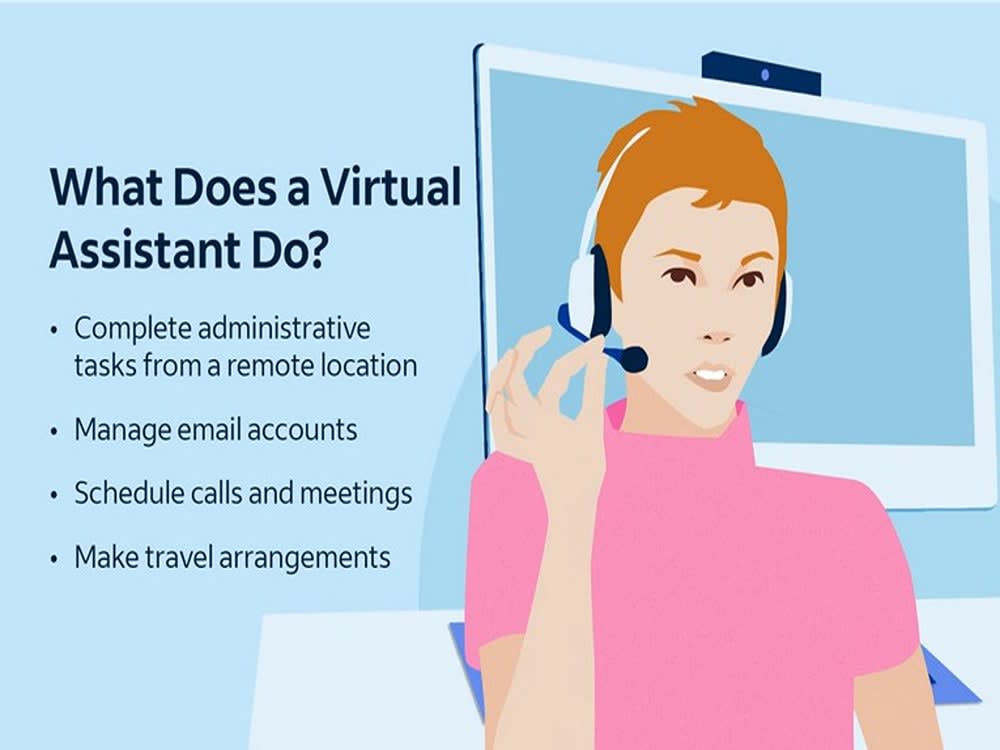 What Does a Virtual Assistant Do?

• Complete administrative tasks from a remote location

• Manage email accounts

• Schedule calls and meetings

• Make travel arrangements